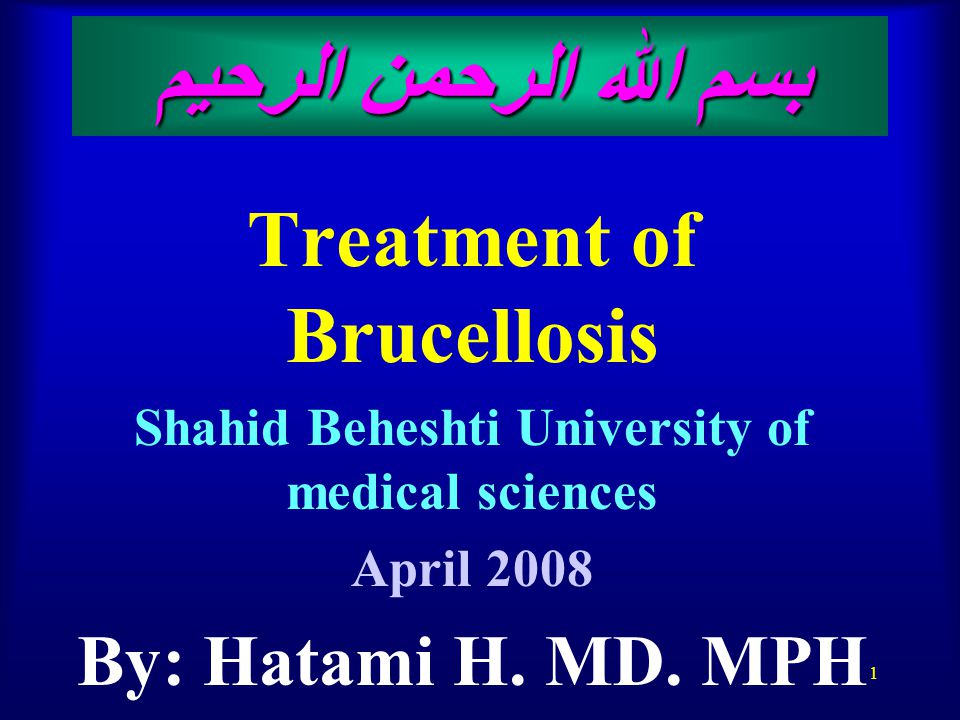 بسم الله الرحمن الرحيم

Treatment of Brucellosis

Shahid Beheshti University of medical sciences

April 2008

By: Hatami H. MD. MPH

1